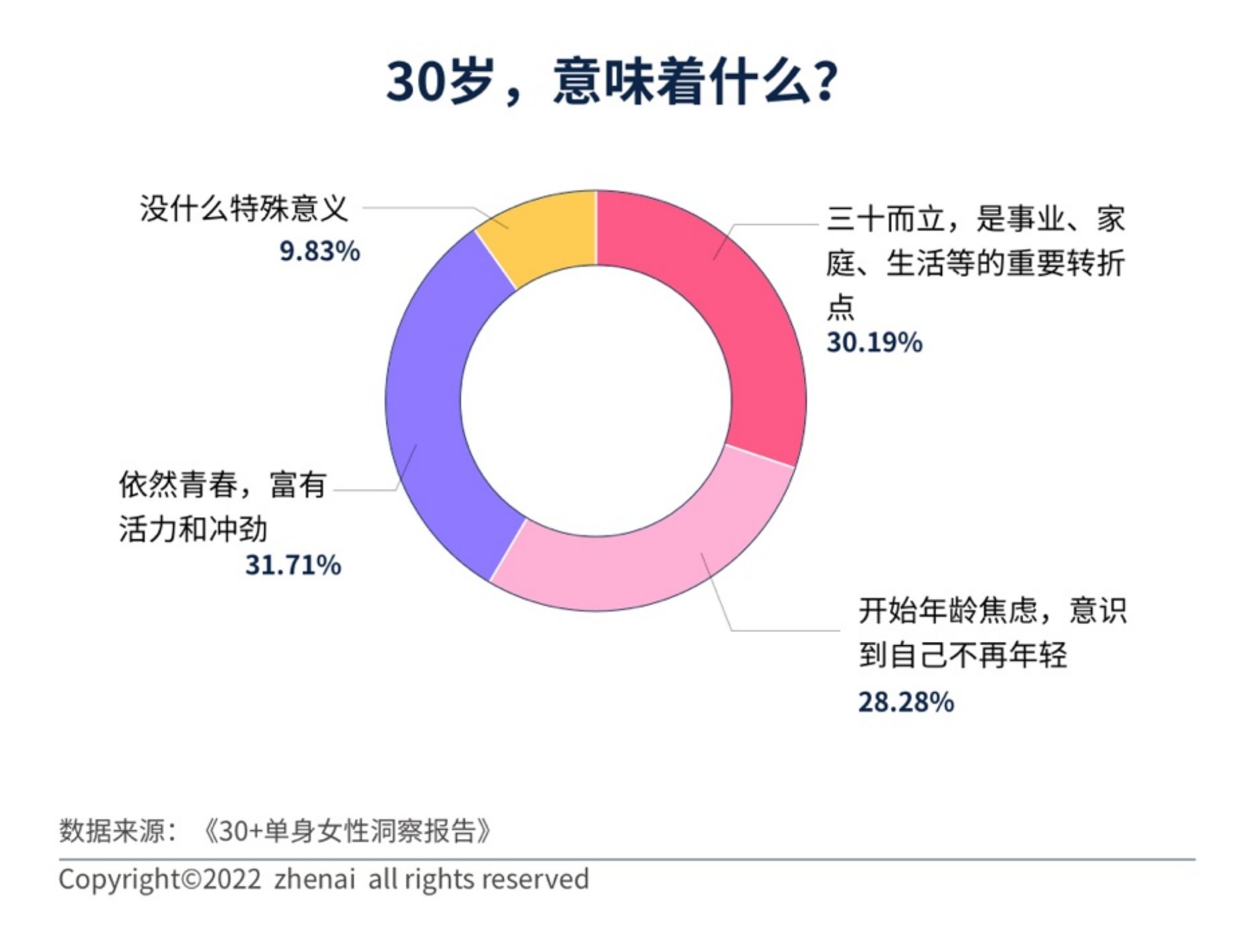 30岁，意味着什么？

没什么特殊意义
9.83%

三十而立，是事业、家庭、生活等的重要转折点
30.19%

依然青春，富有活力和冲劲
31.71%

开始年龄焦虑，意识到自己不再年轻
28.28%

数据来源：《30+单身女性洞察报告》

Copyright©2022 zhenai all rights reserved